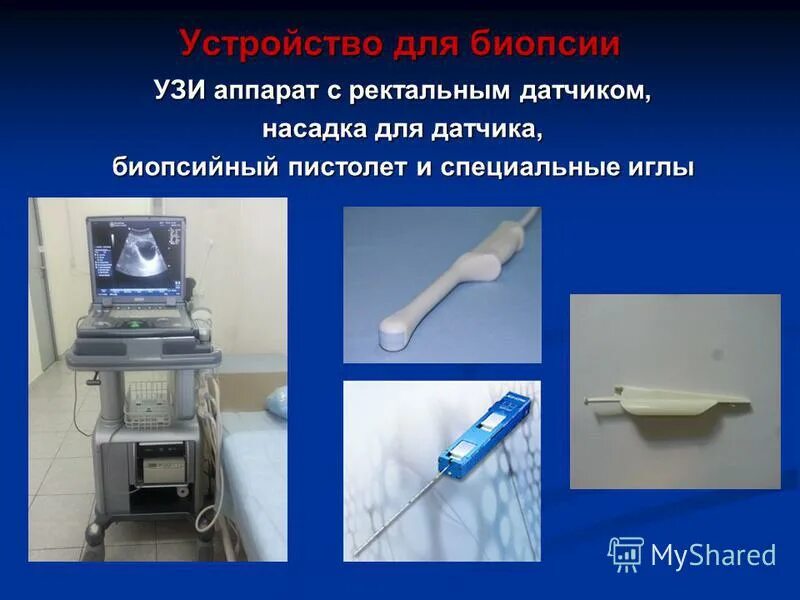 Устройство для биопсии

УЗИ аппарат с ректальным датчиком, насадка для датчика, биопсийный пистолет и специальные иглы

MyShared